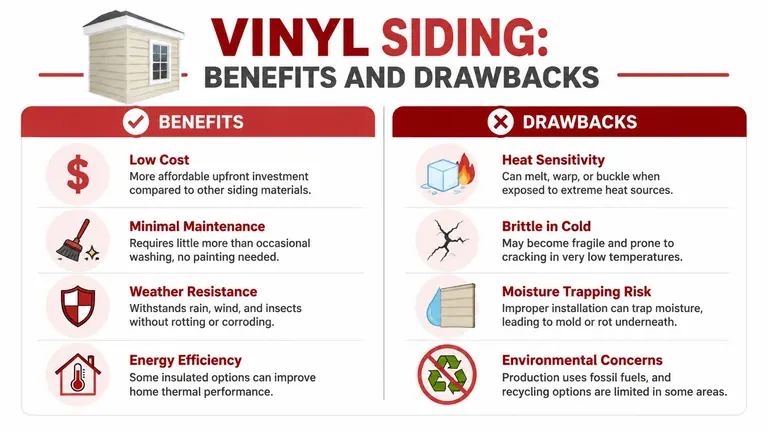 VINYL SIDING:
BENEFITS AND DRAWBACKS

BENEFITS

Low Cost
More affordable upfront investment compared to other siding materials.

Minimal Maintenance
Requires little more than occasional washing, no painting needed.

Weather Resistance
Withstands rain, wind, and insects without rotting or corroding.

Energy Efficiency
Some insulated options can improve home thermal performance.

DRAWBACKS

Heat Sensitivity
Can melt, warp, or buckle when exposed to extreme heat sources.

Brittle in Cold
May become fragile and prone to cracking in very low temperatures.

Moisture Trapping Risk
Improper installation can trap moisture, leading to mold or rot underneath.

Environmental Concerns
Production uses fossil fuels, and recycling options are limited in some areas.